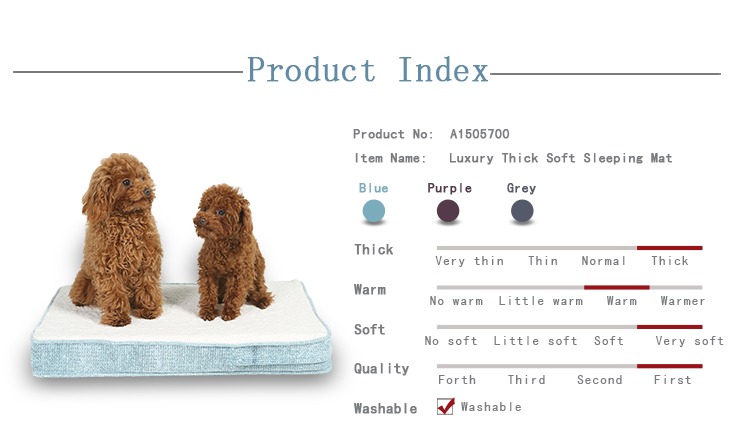 Product Index

Product No: A1505700

Item Name: Luxury Thick Soft Sleeping Mat

Blue Purple Grey

Thick
Very thin Thin Normal Thick

Warm
No warm Little warm Warm Warmer

Soft
No soft Little soft Soft Very soft

Quality
Forth Third Second First

Washable
Washable